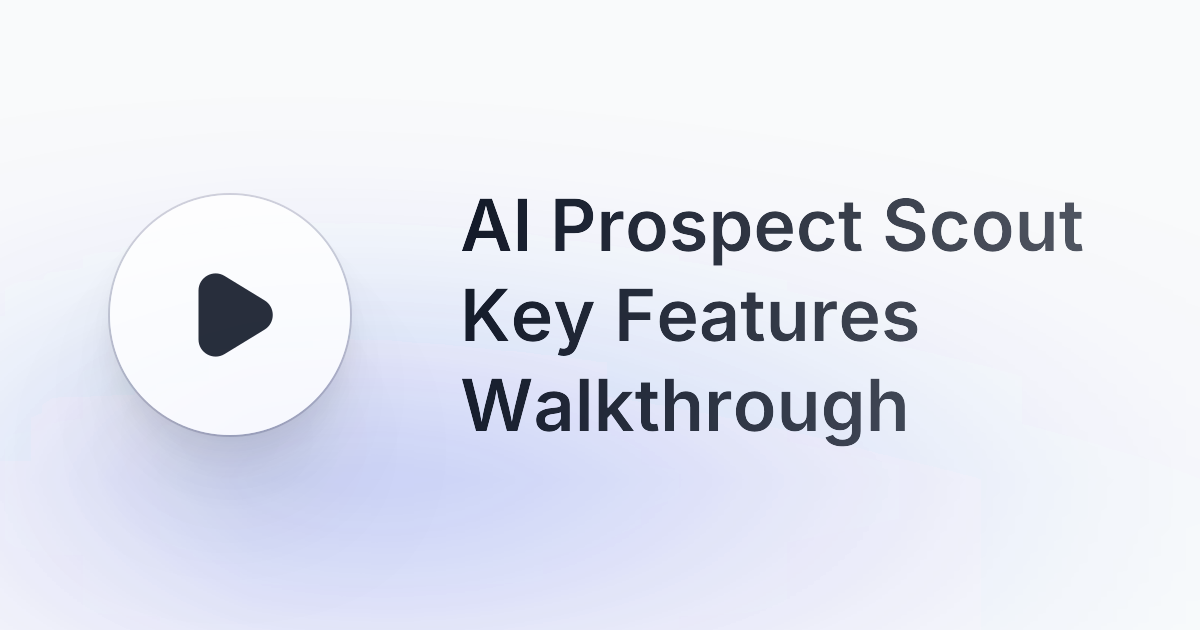 AI Prospect Scout Key Features Walkthrough